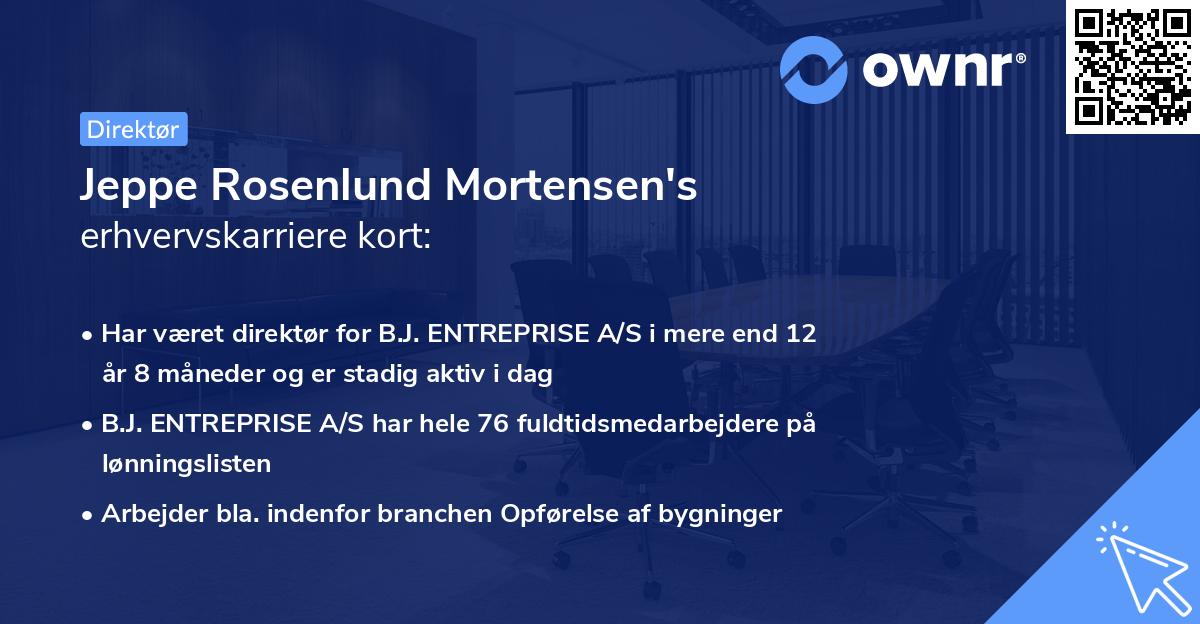 ownr®

Direktør

Jeppe Rosenlund Mortensen's
erhvervskarriere kort:

• Har været direktør for B.J. ENTREPRISE A/S i mere end 12 år 8 måneder og er stadig aktiv i dag

• B.J. ENTREPRISE A/S har hele 76 fuldtidsmedarbejdere på lønningslisten

• Arbejder bla. indenfor branchen Opførelse af bygninger